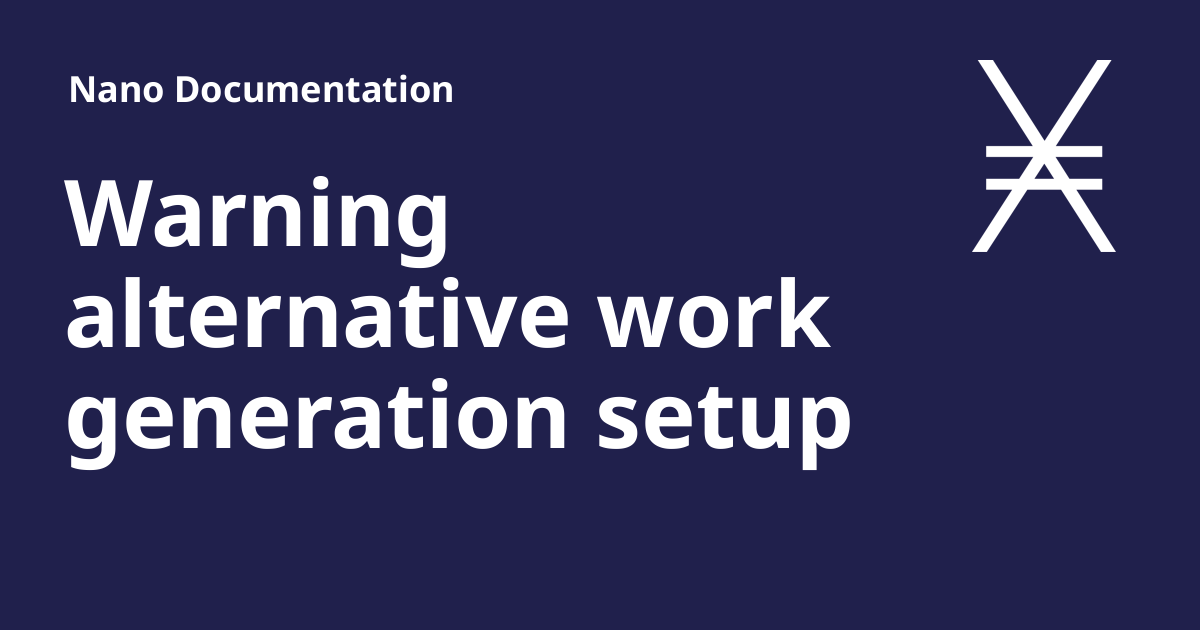 Nano Documentation

Warning alternative work generation setup